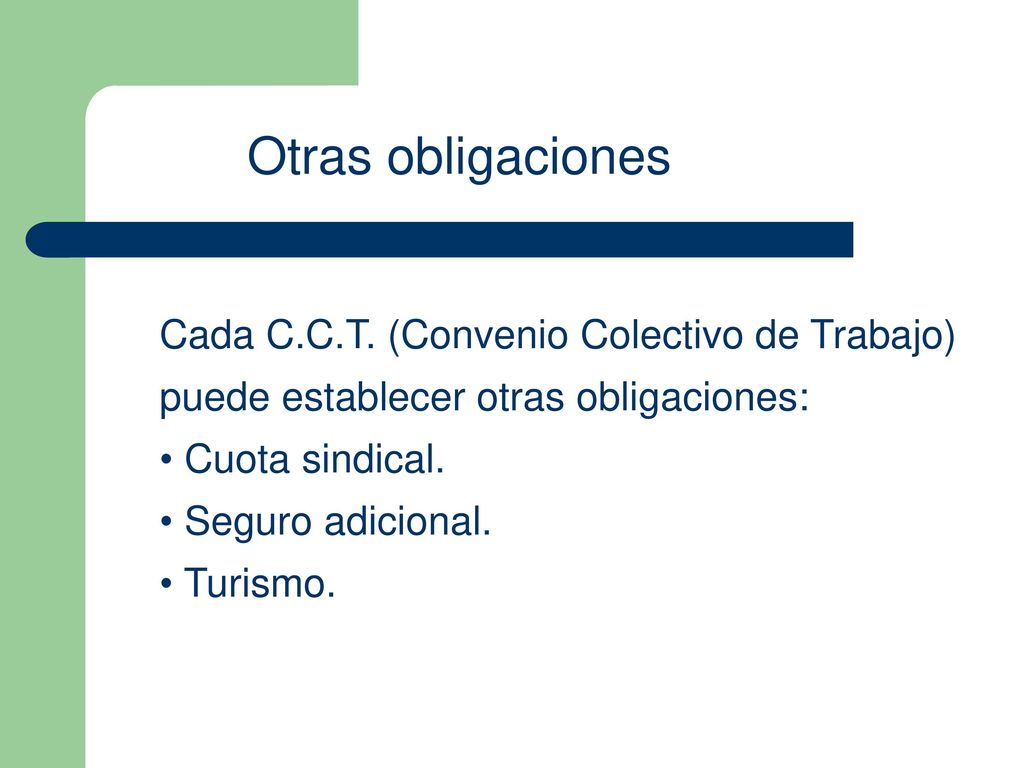 Otras obligaciones

Cada C.C.T. (Convenio Colectivo de Trabajo) puede establecer otras obligaciones:

• Cuota sindical.
• Seguro adicional.
• Turismo.